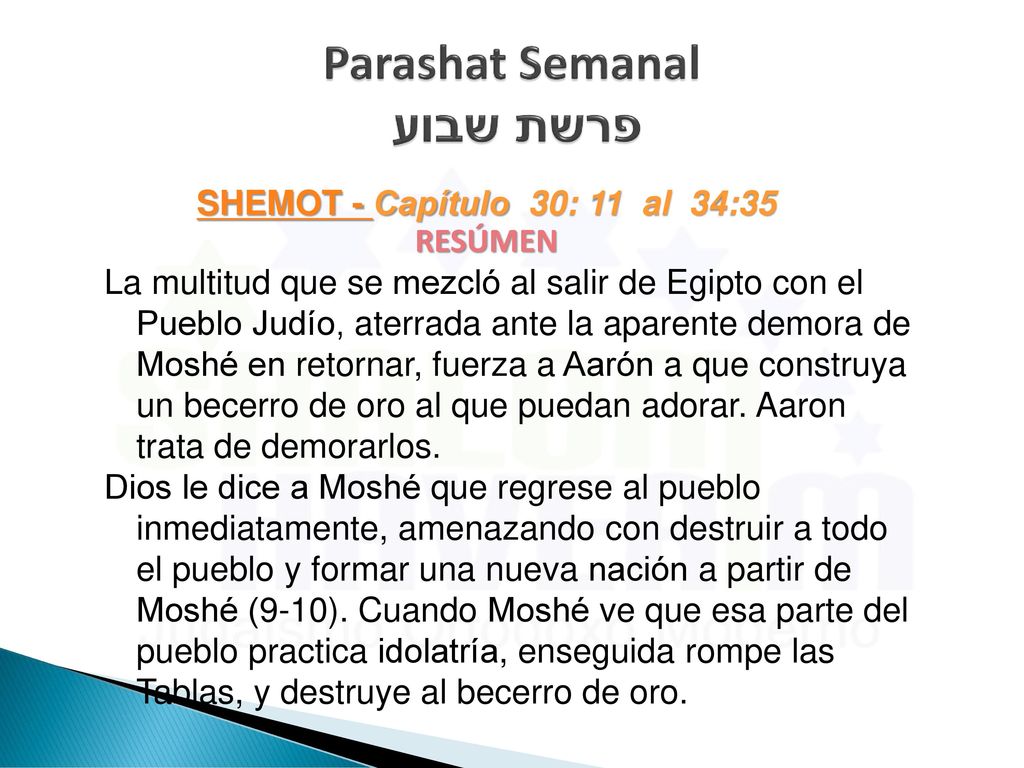 Parashat Semanal
פרשת שבוע

SHEMOT - Capítulo 30: 11 al 34:35
RESÚMEN

La multitud que se mezcló al salir de Egipto con el Pueblo Judío, aterrada ante la aparente demora de Moshé en retornar, fuerza a Aarón a que construya un becerro de oro al que puedan adorar. Aaron trata de demorarlos.

Dios le dice a Moshé que regrese al pueblo inmediatamente, amenazando con destruir a todo el pueblo y formar una nueva nación a partir de Moshé (9-10). Cuando Moshé ve que esa parte del pueblo practica idolatría, enseguida rompe las Tablas, y destruye al becerro de oro.